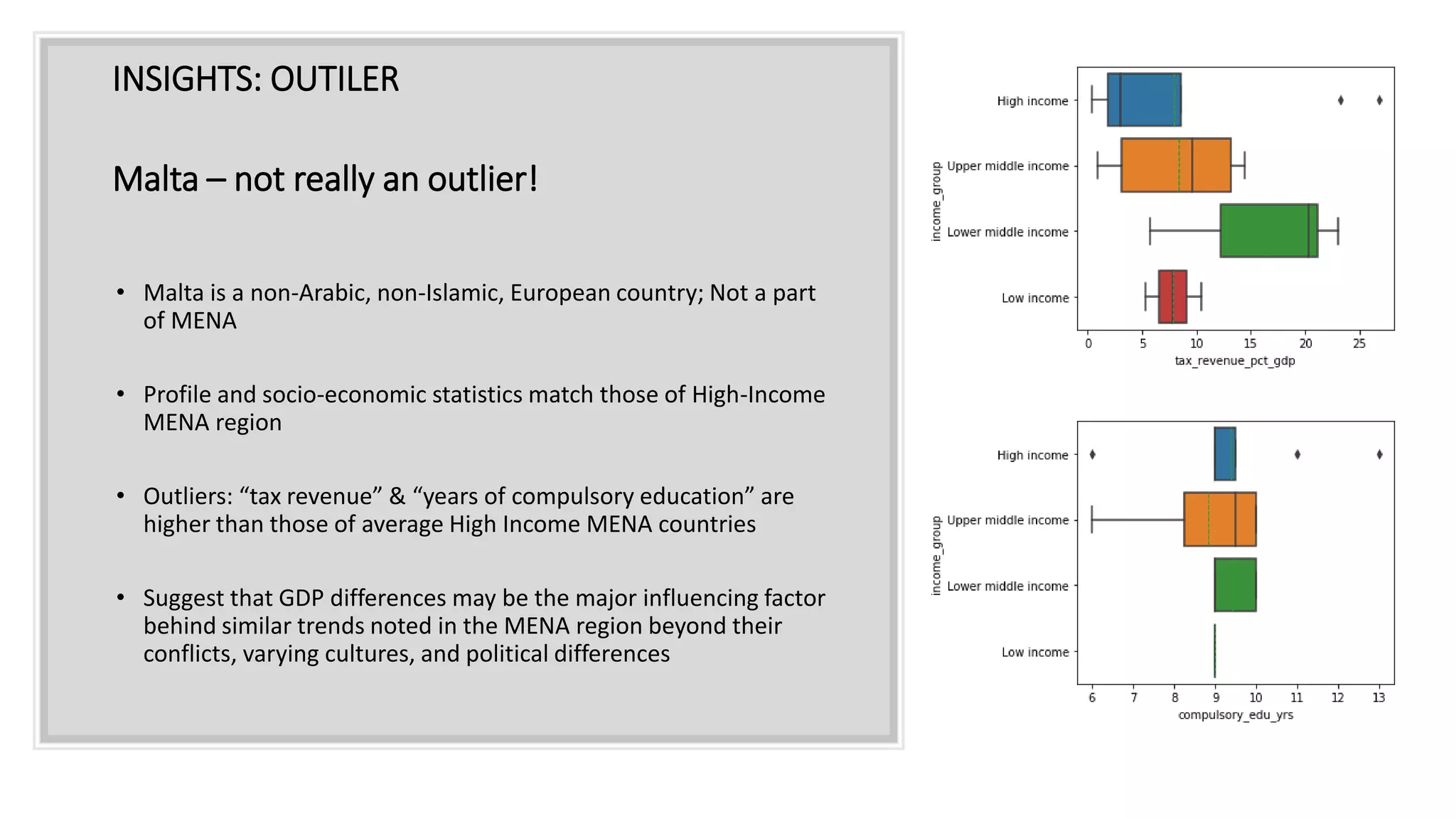 INSIGHTS: OUTILER

Malta – not really an outlier!

• Malta is a non-Arabic, non-Islamic, European country; Not a part of MENA

• Profile and socio-economic statistics match those of High-Income MENA region

• Outliers: “tax revenue” & “years of compulsory education” are higher than those of average High Income MENA countries

• Suggest that GDP differences may be the major influencing factor behind similar trends noted in the MENA region beyond their conflicts, varying cultures, and political differences

income_group
High income
Upper middle income
Lower middle income
Low income
0 5 10 15 20 25
tax_revenue_pct_gdp

income_group
High income
Upper middle income
Lower middle income
Low income
6 7 8 9 10 11 12 13
compulsory_edu_yrs